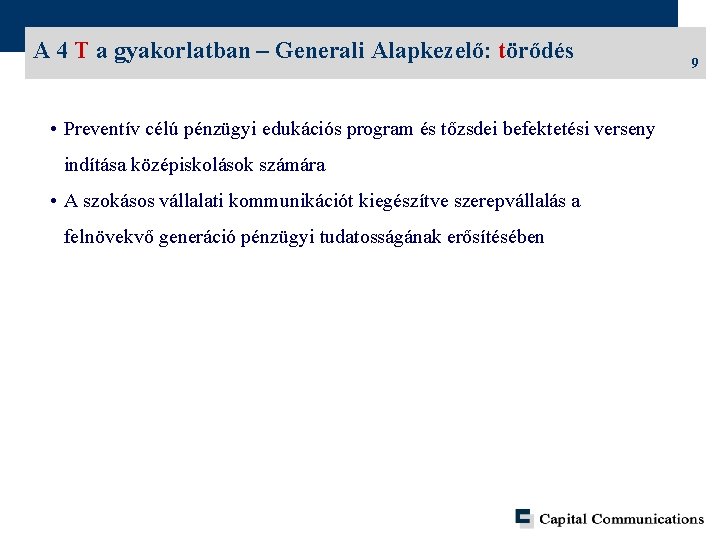 A 4 T a gyakorlatban – Generali Alapkezelő: törődés

9

• Preventív célú pénzügyi edukációs program és tőzsdei befektetési verseny indítása középiskolások számára

• A szokásos vállalati kommunikációt kiegészítve szerepvállalás a felnövekvő generáció pénzügyi tudatosságának erősítésében

Capital Communications